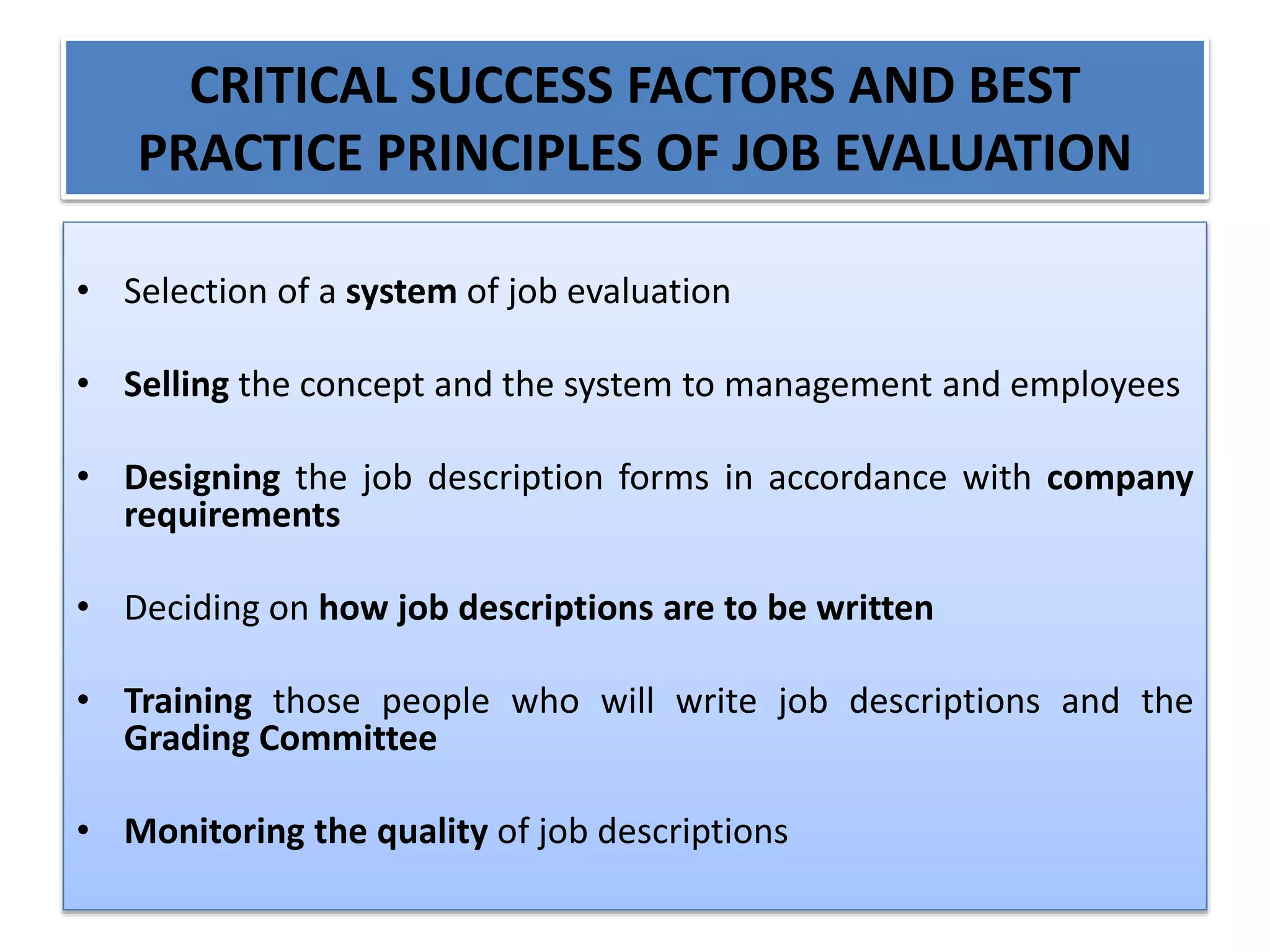 CRITICAL SUCCESS FACTORS AND BEST PRACTICE PRINCIPLES OF JOB EVALUATION

• Selection of a system of job evaluation

• Selling the concept and the system to management and employees

• Designing the job description forms in accordance with company requirements

• Deciding on how job descriptions are to be written

• Training those people who will write job descriptions and the Grading Committee

• Monitoring the quality of job descriptions